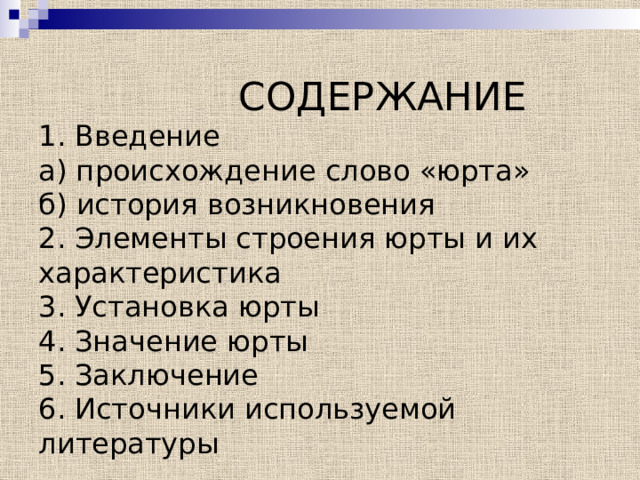 СОДЕРЖАНИЕ

1. Введение
а) происхождение слово «юрта»
б) история возникновения
2. Элементы строения юрты и их характеристика
3. Установка юрты
4. Значение юрты
5. Заключение
6. Источники используемой литературы